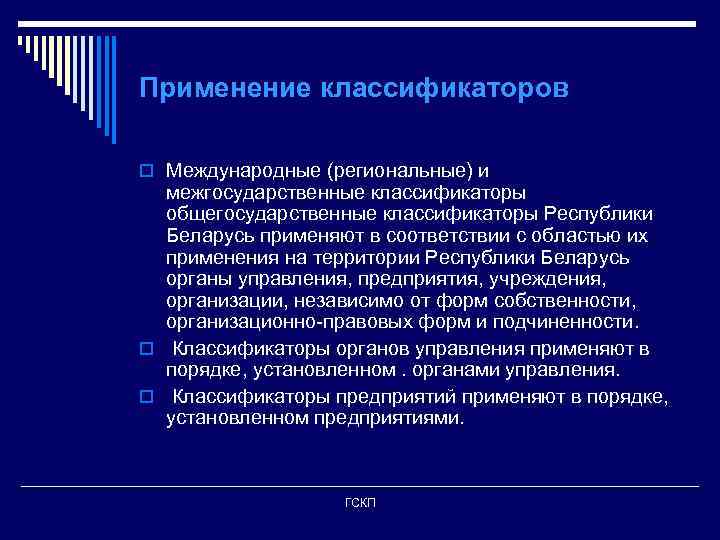 Применение классификаторов

Международные (региональные) и межгосударственные классификаторы общегосударственные классификаторы Республики Беларусь применяют в соответствии с областью их применения на территории Республики Беларусь органы управления, предприятия, учреждения, организации, независимо от форм собственности, организационно-правовых форм и подчиненности.

Классификаторы органов управления применяют в порядке, установленном . органами управления.

Классификаторы предприятий применяют в порядке, установленном предприятиями.

ГСКП